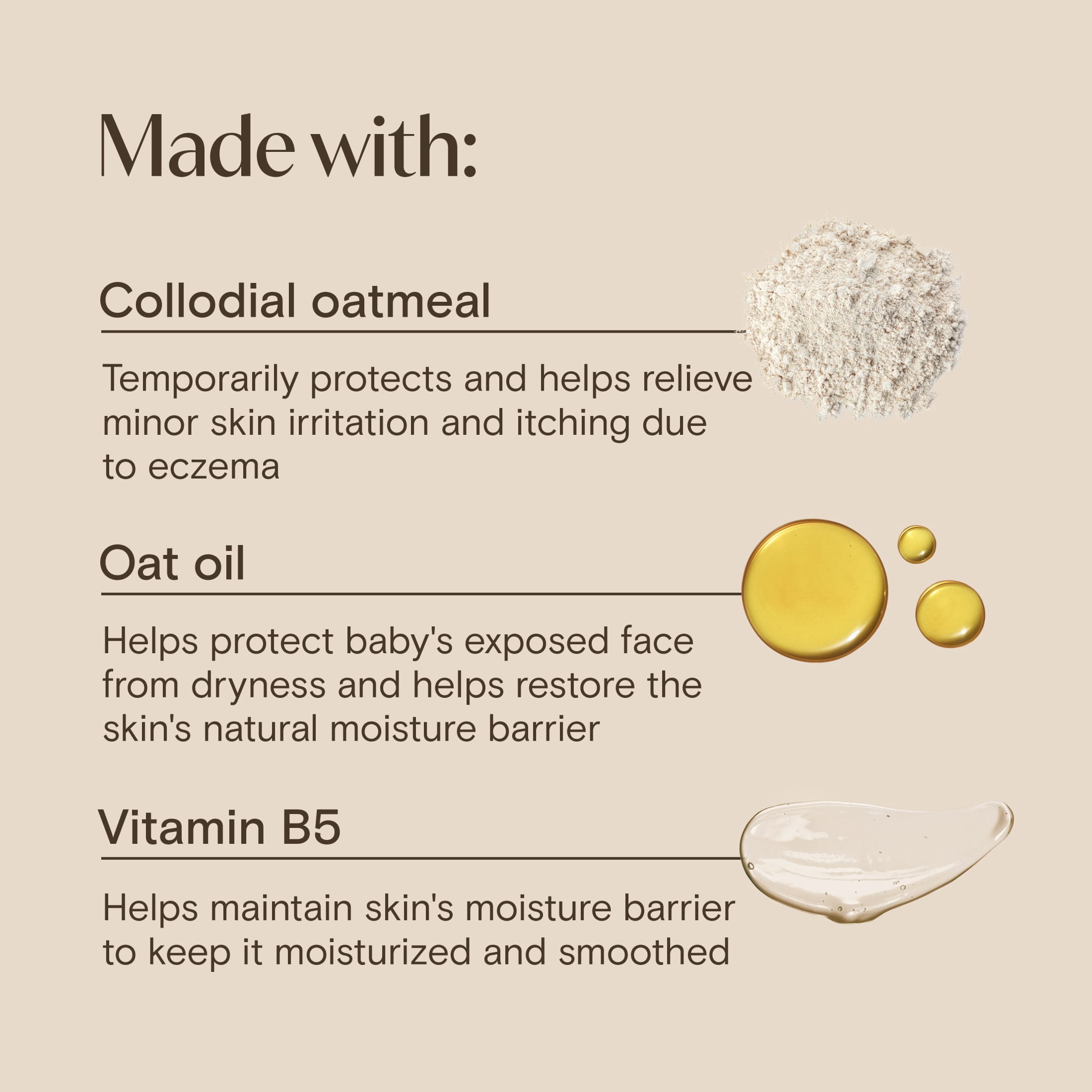 Made with:

Collodial oatmeal

Temporarily protects and helps relieve minor skin irritation and itching due to eczema

Oat oil

Helps protect baby's exposed face from dryness and helps restore the skin's natural moisture barrier

Vitamin B5

Helps maintain skin's moisture barrier to keep it moisturized and smoothed